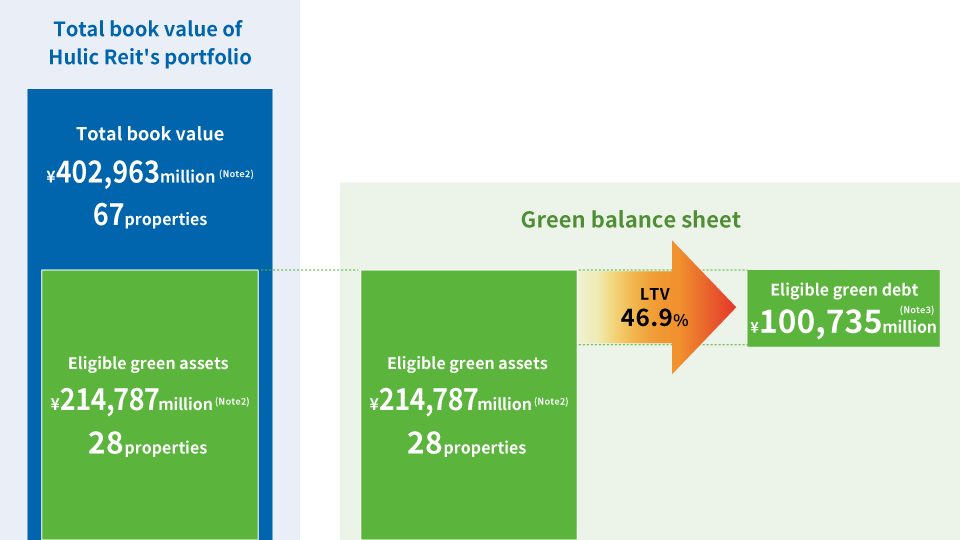 Total book value of Hulic Reit's portfolio

Total book value
¥402,963million (Note2)
67properties

Eligible green assets
¥214,787million (Note2)
28properties

Green balance sheet

Eligible green assets
¥214,787million (Note2)
28properties

LTV
46.9%

Eligible green debt
(Note3)
¥100,735million